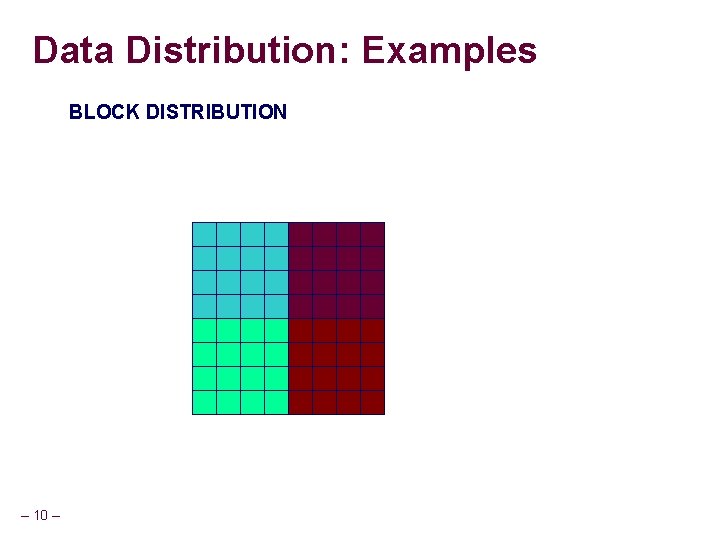 Data Distribution: Examples

BLOCK DISTRIBUTION

– 10 –